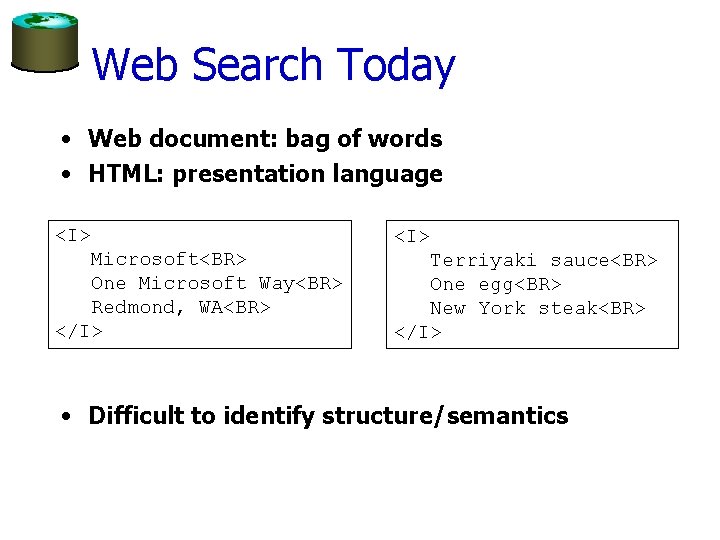 Web Search Today

• Web document: bag of words
• HTML: presentation language

<I>
Microsoft<BR>
One Microsoft Way<BR>
Redmond, WA<BR>
</I>

<I>
Terriyaki sauce<BR>
One egg<BR>
New York steak<BR>
</I>

• Difficult to identify structure/semantics